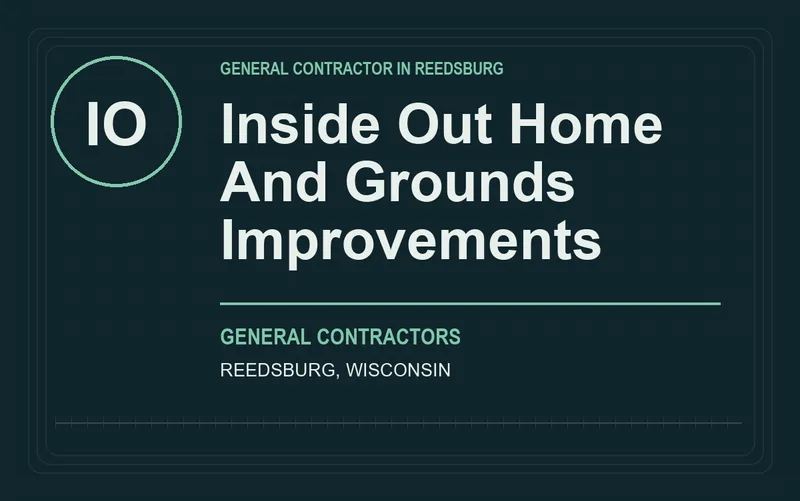 IO

GENERAL CONTRACTOR IN REEDSBURG

Inside Out Home And Grounds Improvements

GENERAL CONTRACTORS

REEDSBURG, WISCONSIN